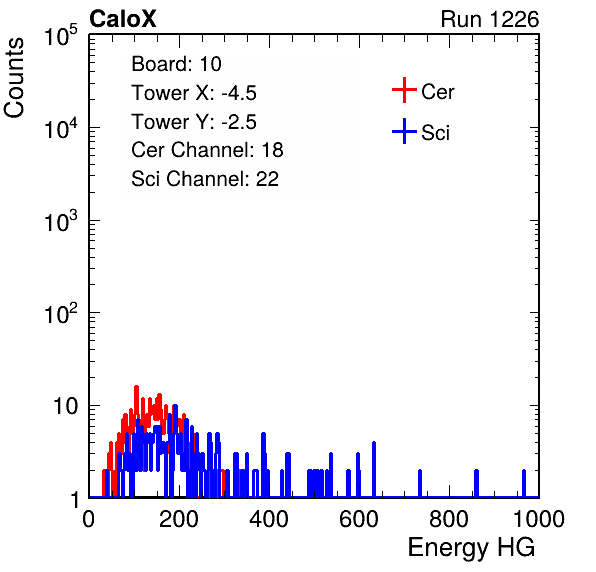 CaloX

Run 1226

Counts

$10^5$

$10^4$

$10^3$

$10^2$

10

1

Board: 10
Tower X: -4.5
Tower Y: -2.5
Cer Channel: 18
Sci Channel: 22

Cer

Sci

0 200 400 600 800 1000

Energy HG